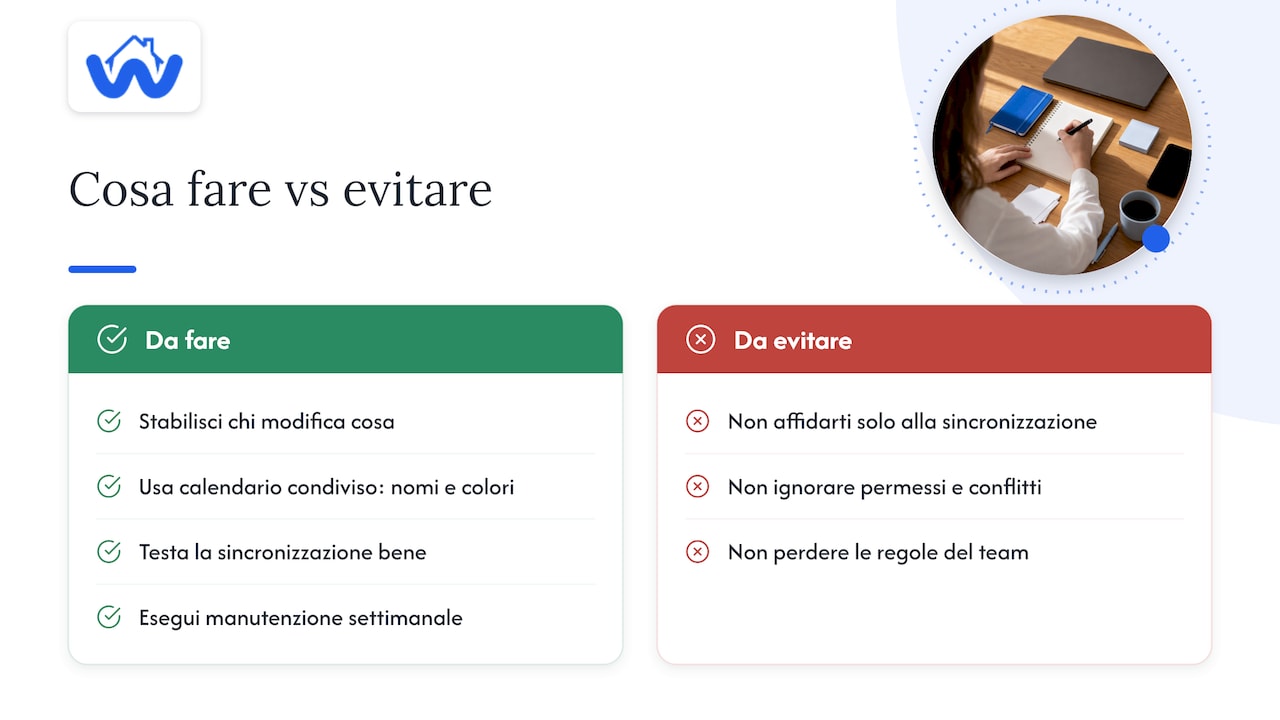 Cosa fare vs evitare

Da fare

Stabilisci chi modifica cosa

Usa calendario condiviso: nomi e colori

Testa la sincronizzazione bene

Esegui manutenzione settimanale

Da evitare

Non affidarti solo alla sincronizzazione

Non ignorare permessi e conflitti

Non perdere le regole del team